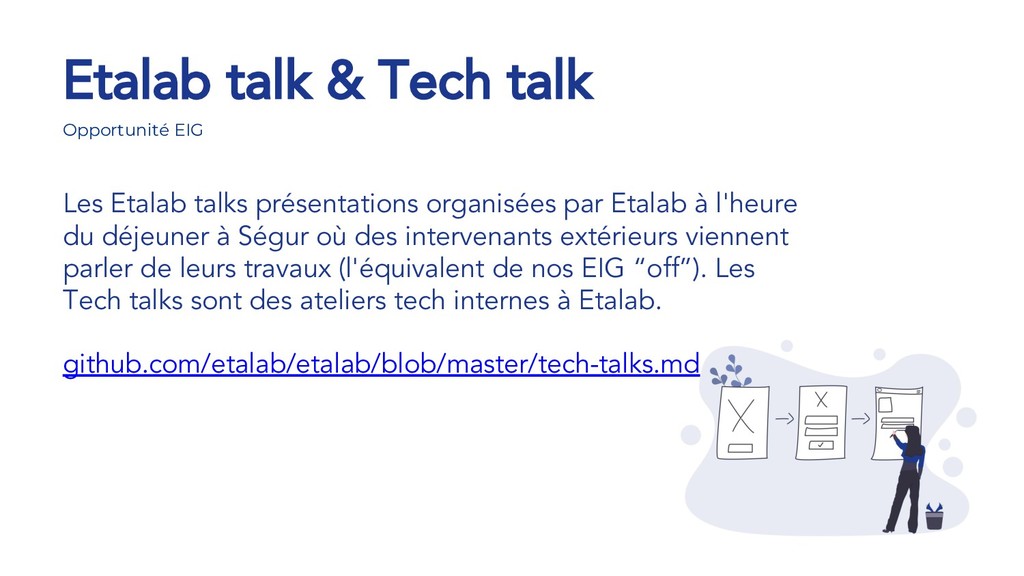 Etalab talk & Tech talk

Opportunité EIG

Les Etalab talks présentations organisées par Etalab à l'heure du déjeuner à Ségur où des intervenants extérieurs viennent parler de leurs travaux (l'équivalent de nos EIG “off”). Les Tech talks sont des ateliers tech internes à Etalab.

github.com/etalab/etalab/blob/master/tech-talks.md